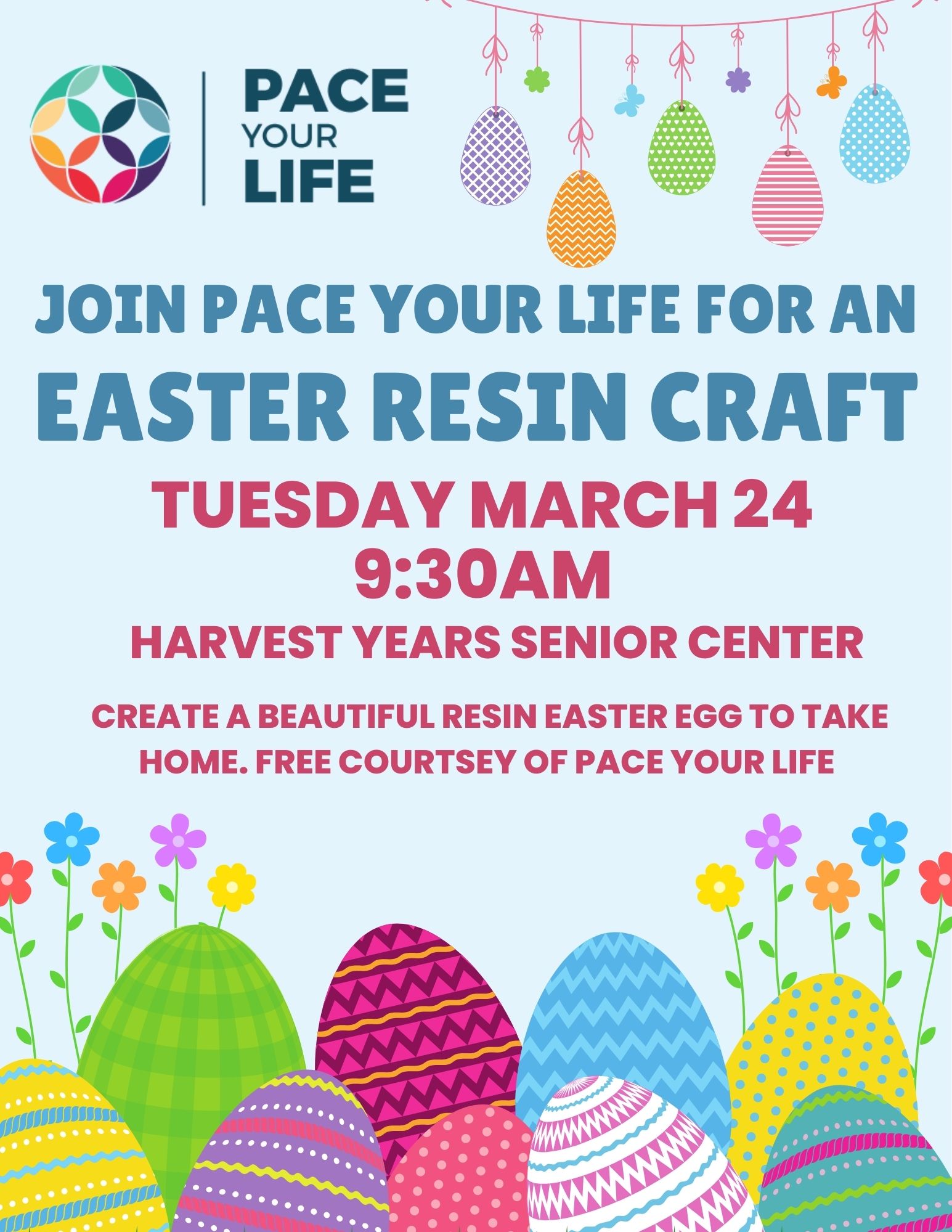 PACE YOUR LIFE

JOIN PACE YOUR LIFE FOR AN
EASTER RESIN CRAFT

TUESDAY MARCH 24
9:30AM

HARVEST YEARS SENIOR CENTER

CREATE A BEAUTIFUL RESIN EASTER EGG TO TAKE HOME. FREE COURTSEY OF PACE YOUR LIFE